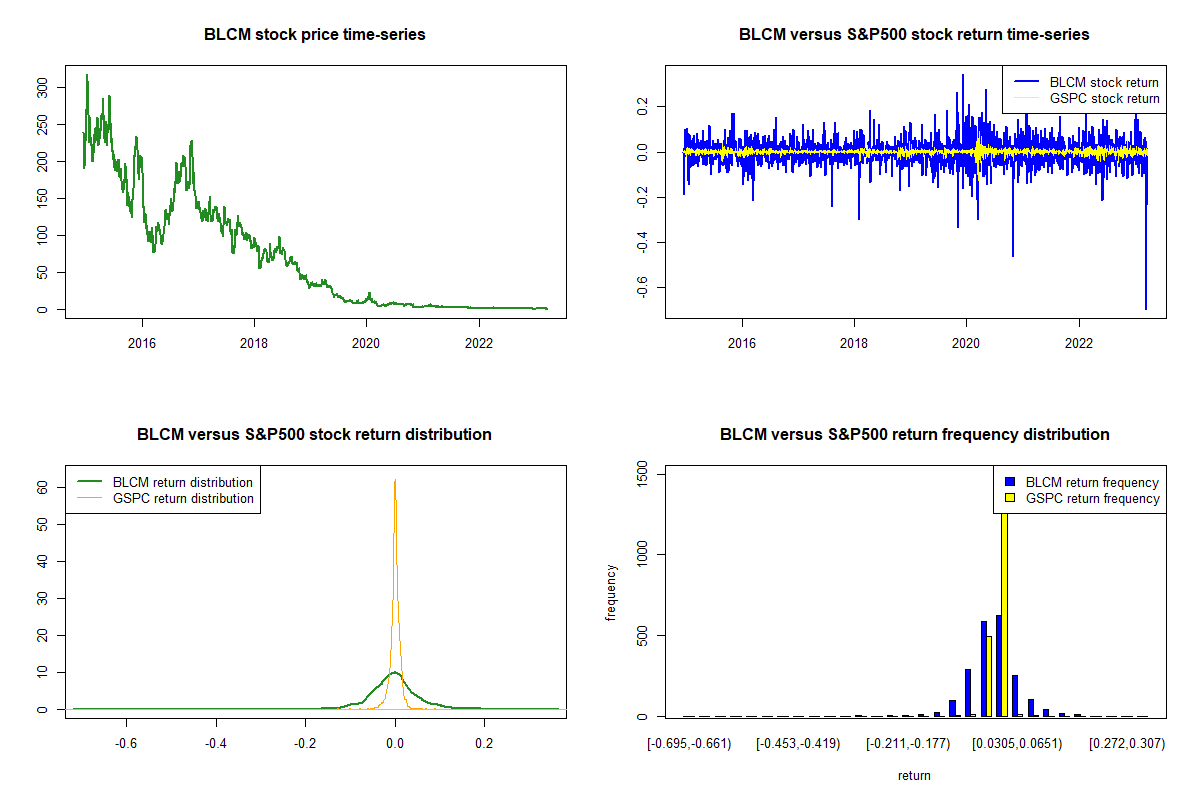 BLCM stock price time-series

300
250
200
150
100
50
0

2016 2018 2020 2022

BLCM versus S&P500 stock return time-series

BLCM stock return
GSPC stock return

0.2
0.0
-0.2
-0.4
-0.6

2016 2018 2020 2022

BLCM versus S&P500 stock return distribution

BLCM return distribution
GSPC return distribution

60
50
40
30
20
10
0

-0.6 -0.4 -0.2 0.0 0.2

BLCM versus S&P500 return frequency distribution

BLCM return frequency
GSPC return frequency

frequency

1500
1000
500
0

[-0.695,-0.661) [-0.453,-0.419) [-0.211,-0.177) [0.0305,0.0651) [0.272,0.307)

return